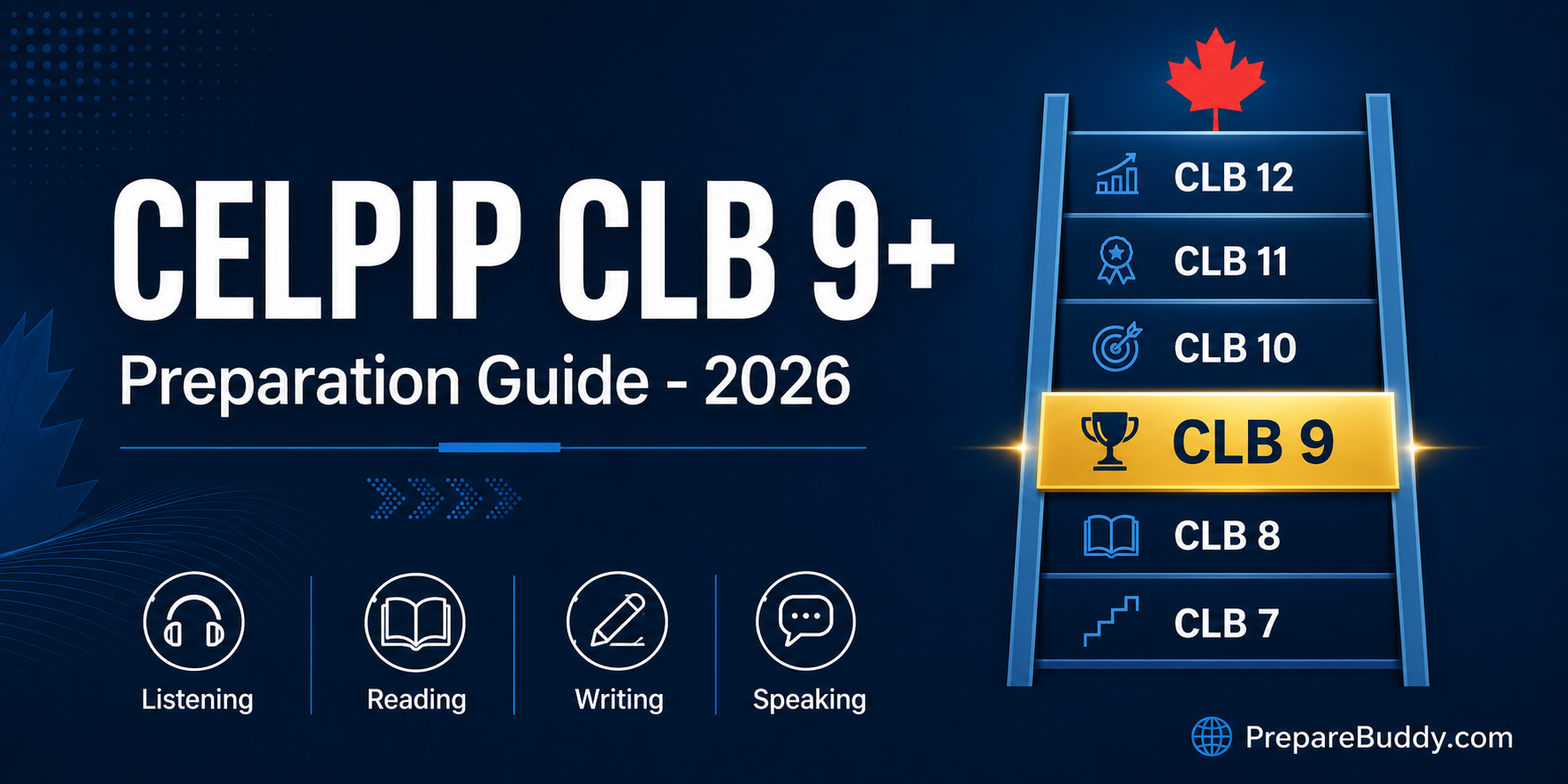 CELPIP CLB 9+
Preparation Guide - 2026

Listening
Reading
Writing
Speaking

CLB 12
CLB 11
CLB 10
CLB 9
CLB 8
CLB 7

PrepareBuddy.com